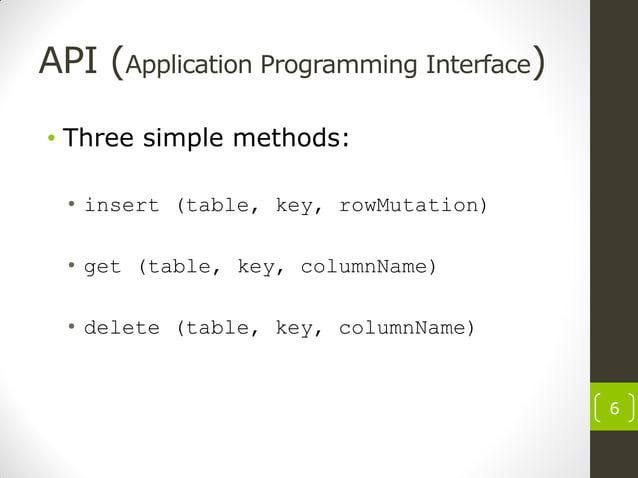 API (Application Programming Interface)

• Three simple methods:

• insert (table, key, rowMutation)

• get (table, key, columnName)

• delete (table, key, columnName)

6